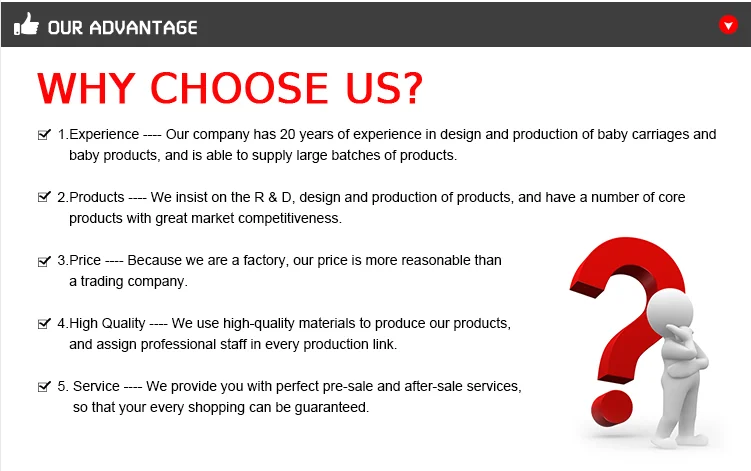 OUR ADVANTAGE

WHY CHOOSE US?

1.Experience ---- Our company has 20 years of experience in design and production of baby carriages and baby products, and is able to supply large batches of products.

2.Products ---- We insist on the R & D, design and production of products, and have a number of core products with great market competitiveness.

3.Price ---- Because we are a factory, our price is more reasonable than a trading company.

4.High Quality ---- We use high-quality materials to produce our products, and assign professional staff in every production link.

5. Service ---- We provide you with perfect pre-sale and after-sale services, so that your every shopping can be guaranteed.